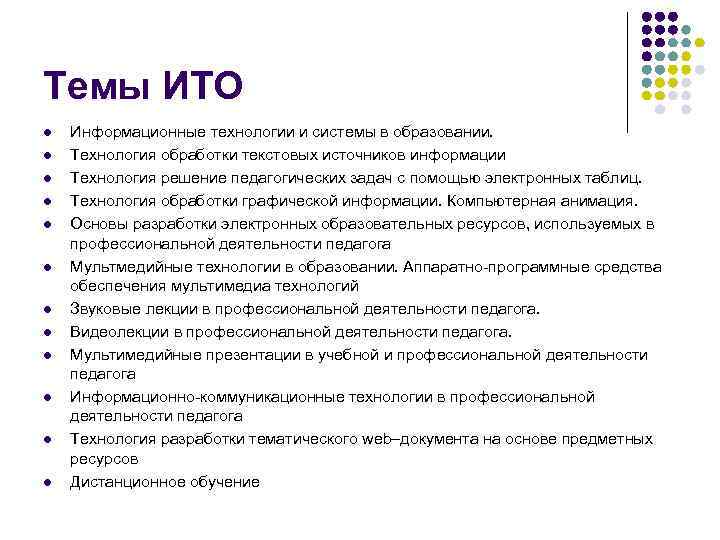 Темы ИТО

- Информационные технологии и системы в образовании.
- Технология обработки текстовых источников информации
- Технология решение педагогических задач с помощью электронных таблиц.
- Технология обработки графической информации. Компьютерная анимация.
- Основы разработки электронных образовательных ресурсов, используемых в профессиональной деятельности педагога
- Мультмедийные технологии в образовании. Аппаратно-программные средства обеспечения мультимедиа технологий
- Звуковые лекции в профессиональной деятельности педагога.
- Видеолекции в профессиональной деятельности педагога.
- Мультимедийные презентации в учебной и профессиональной деятельности педагога
- Информационно-коммуникационные технологии в профессиональной деятельности педагога
- Технология разработки тематического web–документа на основе предметных ресурсов
- Дистанционное обучение